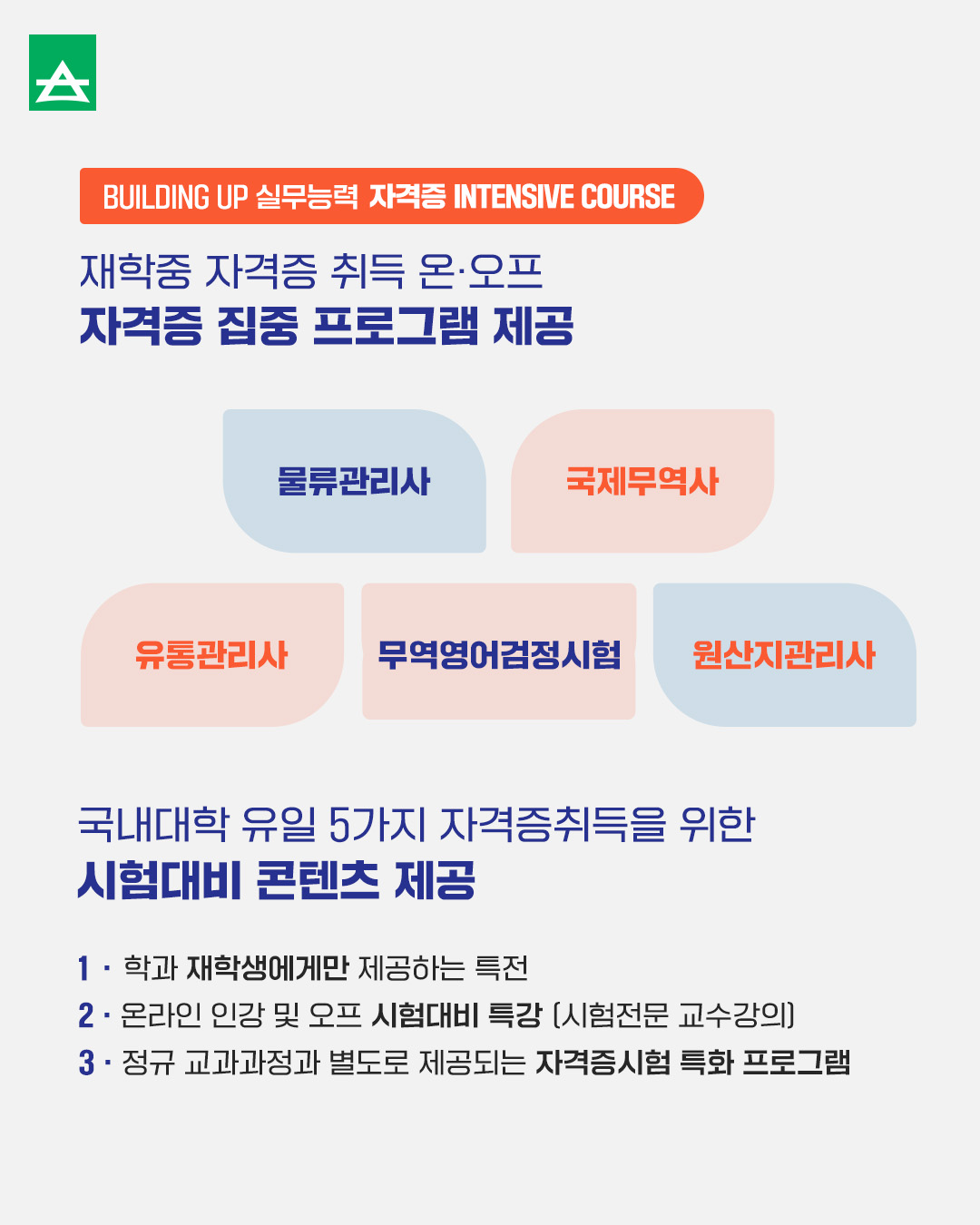 BUILDING UP 실무능력 자격증 INTENSIVE COURSE

재학중 자격증 취득 온·오프
자격증 집중 프로그램 제공

물류관리사

국제무역사

유통관리사

무역영어검정시험

원산지관리사

국내대학 유일 5가지 자격증취득을 위한
시험대비 콘텐츠 제공

1 · 학과 재학생에게만 제공하는 특전
2 · 온라인 인강 및 오프 시험대비 특강 (시험전문 교수강의)
3 · 정규 교과과정과 별도로 제공되는 자격증시험 특화 프로그램